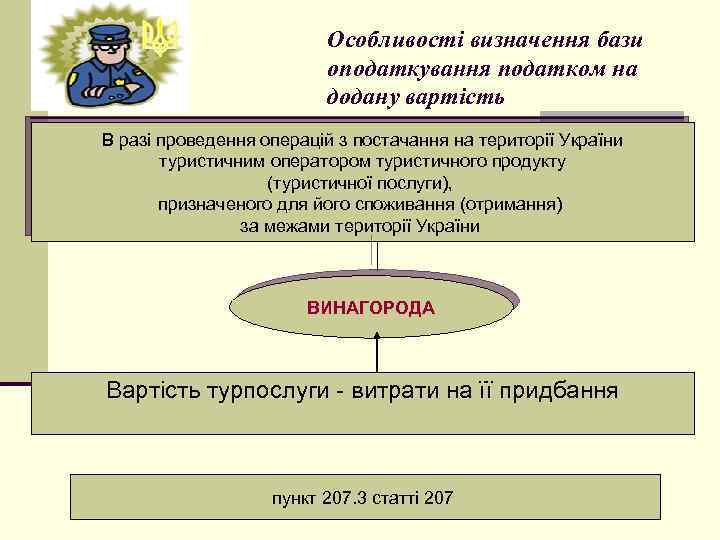 Особливості визначення бази оподаткування податком на додану вартість

В разі проведення операцій з постачання на території України туристичним оператором туристичного продукту (туристичної послуги), призначеного для його споживання (отримання) за межами території України

ВИНАГОРОДА

Вартість турпослуги - витрати на її придбання

пункт 207.3 статті 207